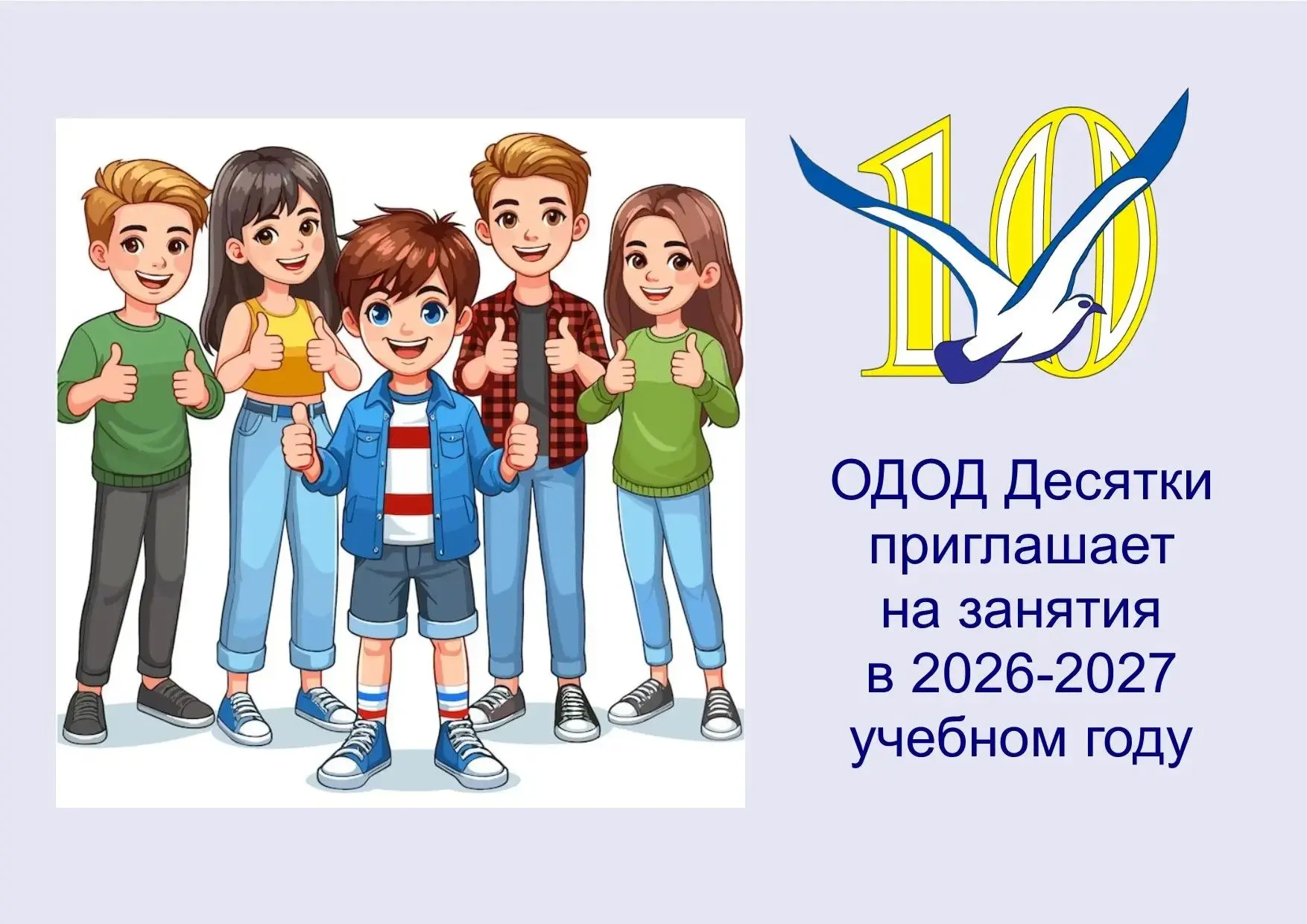 10

ОДОД Десятки
приглашает
на занятия
в 2026-2027
учебном году